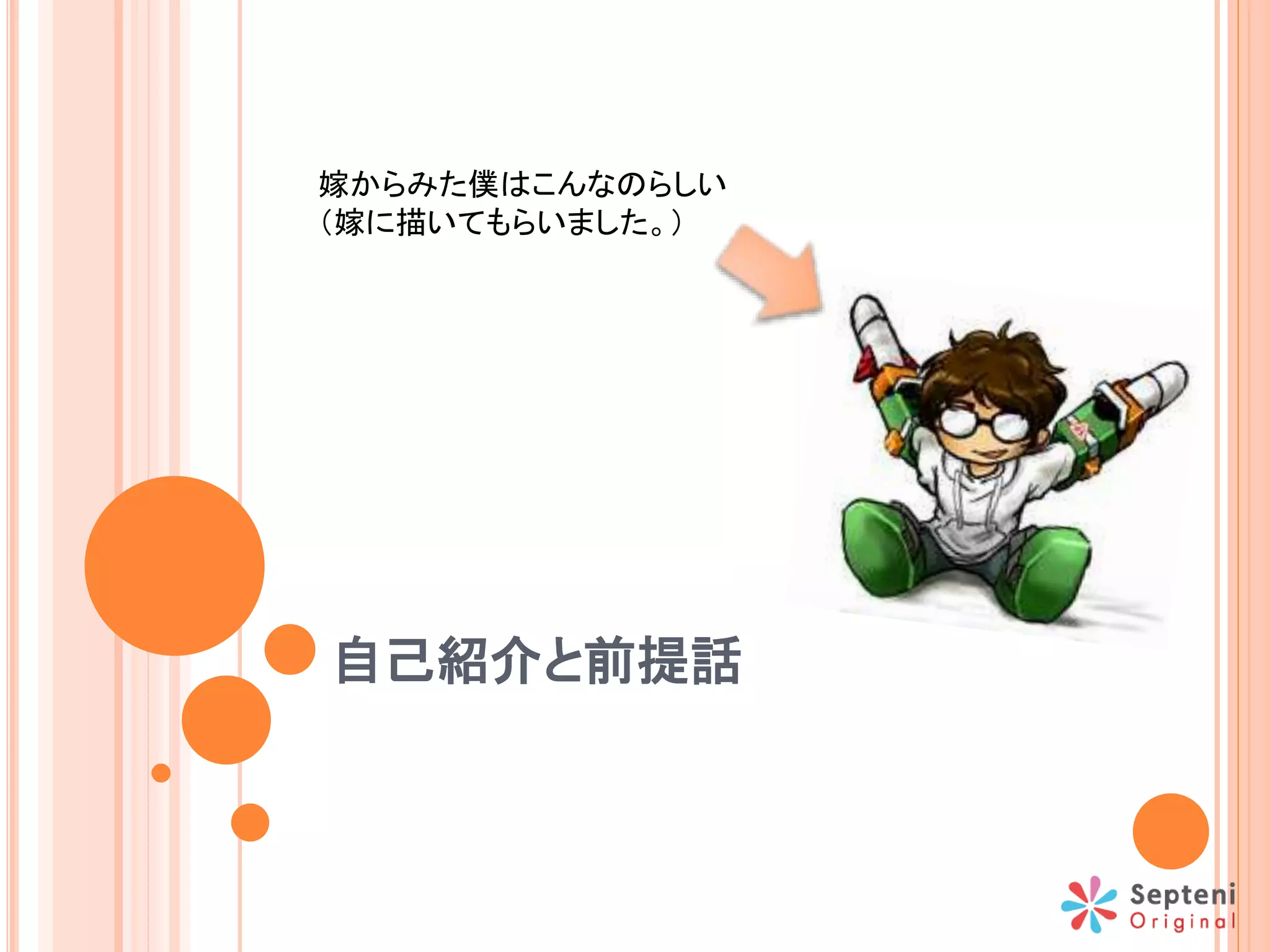 嫁からみた僕はこんなのらしい
（嫁に描いてもらいました。）

自己紹介と前提話

Septeni
Original